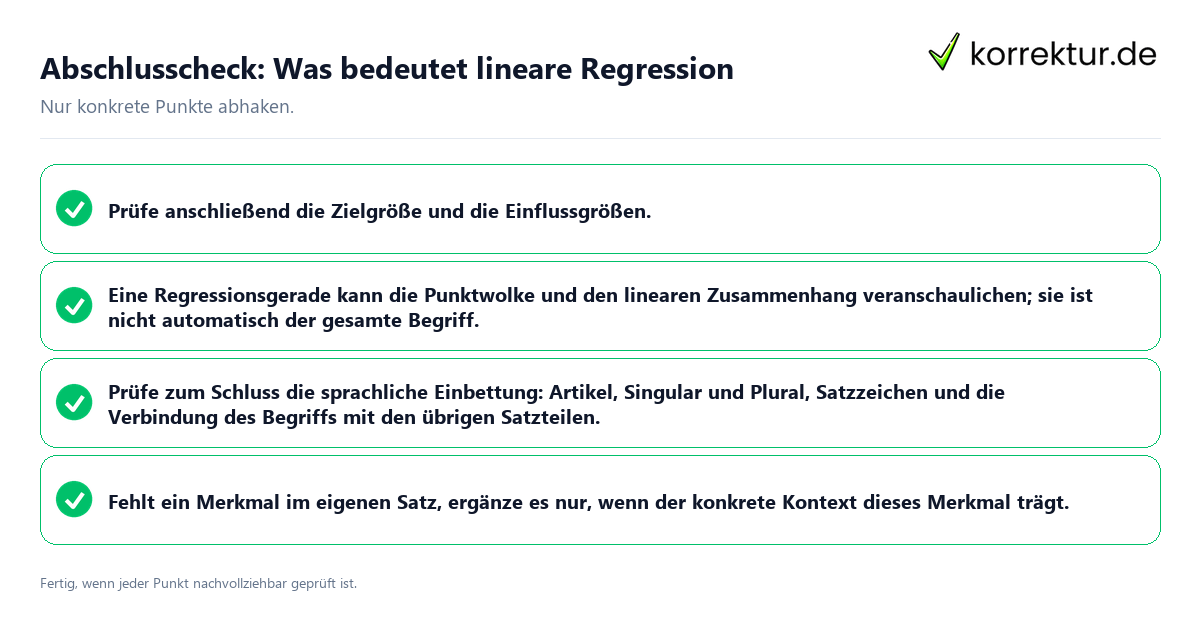 Abschlusscheck: Was bedeutet lineare Regression

korrektur.de

Nur konkrete Punkte abhaken.

Prüfe anschließend die Zielgröße und die Einflussgrößen.

Eine Regressionsgerade kann die Punktwolke und den linearen Zusammenhang veranschaulichen; sie ist nicht automatisch der gesamte Begriff.

Prüfe zum Schluss die sprachliche Einbettung: Artikel, Singular und Plural, Satzzeichen und die Verbindung des Begriffs mit den übrigen Satzteilen.

Fehlt ein Merkmal im eigenen Satz, ergänze es nur, wenn der konkrete Kontext dieses Merkmal trägt.

Fertig, wenn jeder Punkt nachvollziehbar geprüft ist.